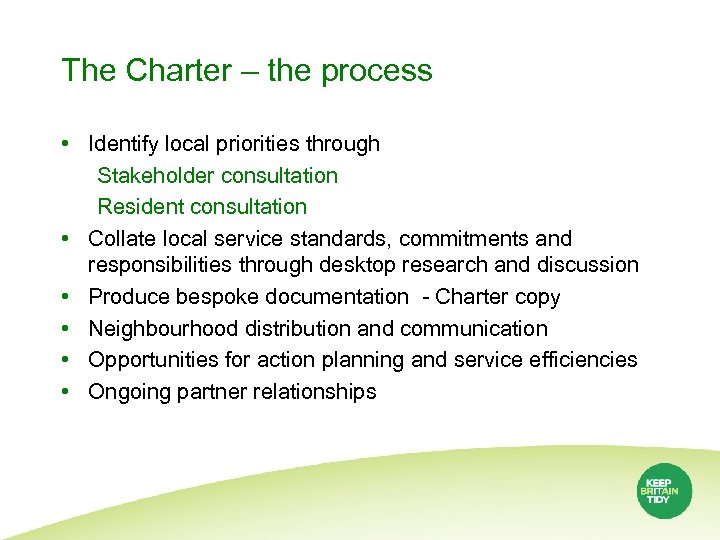 The Charter – the process

• Identify local priorities through
  Stakeholder consultation
  Resident consultation
• Collate local service standards, commitments and responsibilities through desktop research and discussion
• Produce bespoke documentation - Charter copy
• Neighbourhood distribution and communication
• Opportunities for action planning and service efficiencies
• Ongoing partner relationships

KEEP BRITAIN TIDY